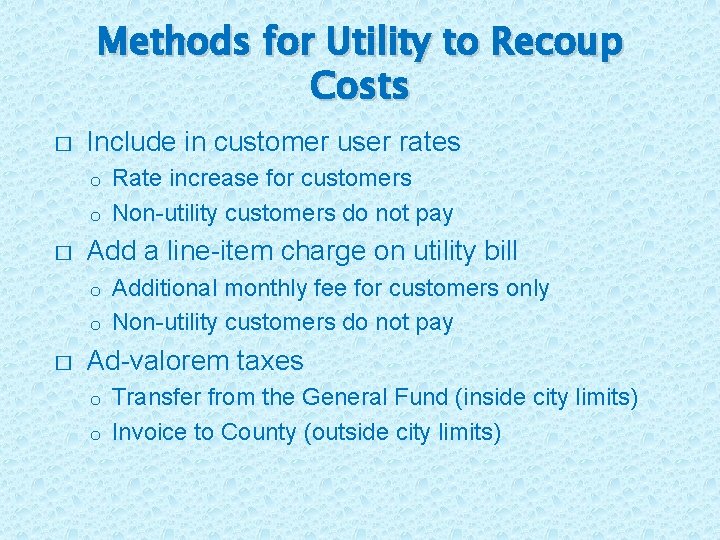 Methods for Utility to Recoup Costs

□ Include in customer user rates
o Rate increase for customers
o Non-utility customers do not pay

□ Add a line-item charge on utility bill
o Additional monthly fee for customers only
o Non-utility customers do not pay

□ Ad-valorem taxes
o Transfer from the General Fund (inside city limits)
o Invoice to County (outside city limits)